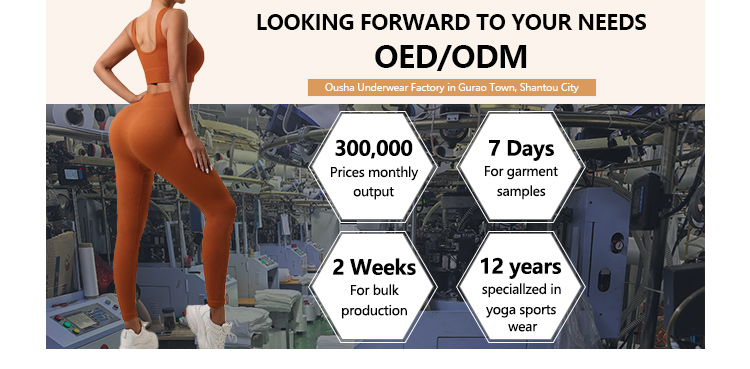 LOOKING FORWARD TO YOUR NEEDS
OED/ODM
Ousha Underwear Factory in Gurao Town, Shantou City

300,000
Prices monthly output

7 Days
For garment samples

2 Weeks
For bulk production

12 years
speciallzed in yoga sports wear